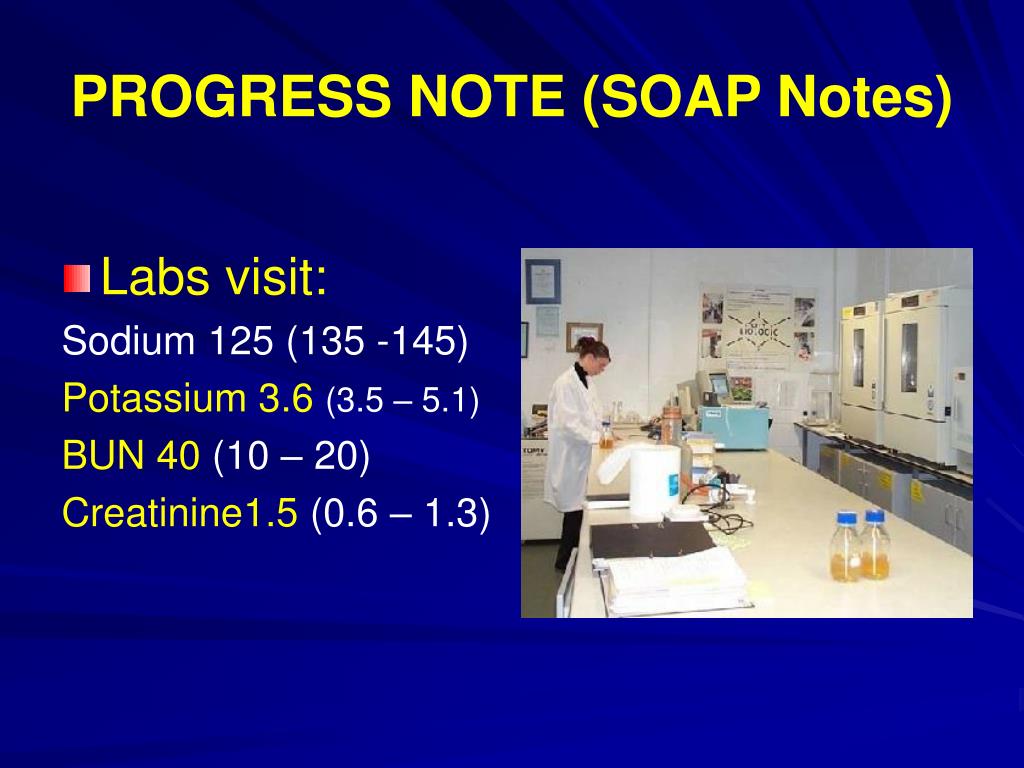 PROGRESS NOTE (SOAP Notes)

Labs visit:
Sodium 125 (135 -145)
Potassium 3.6 (3.5 – 5.1)
BUN 40 (10 – 20)
Creatinine1.5 (0.6 – 1.3)